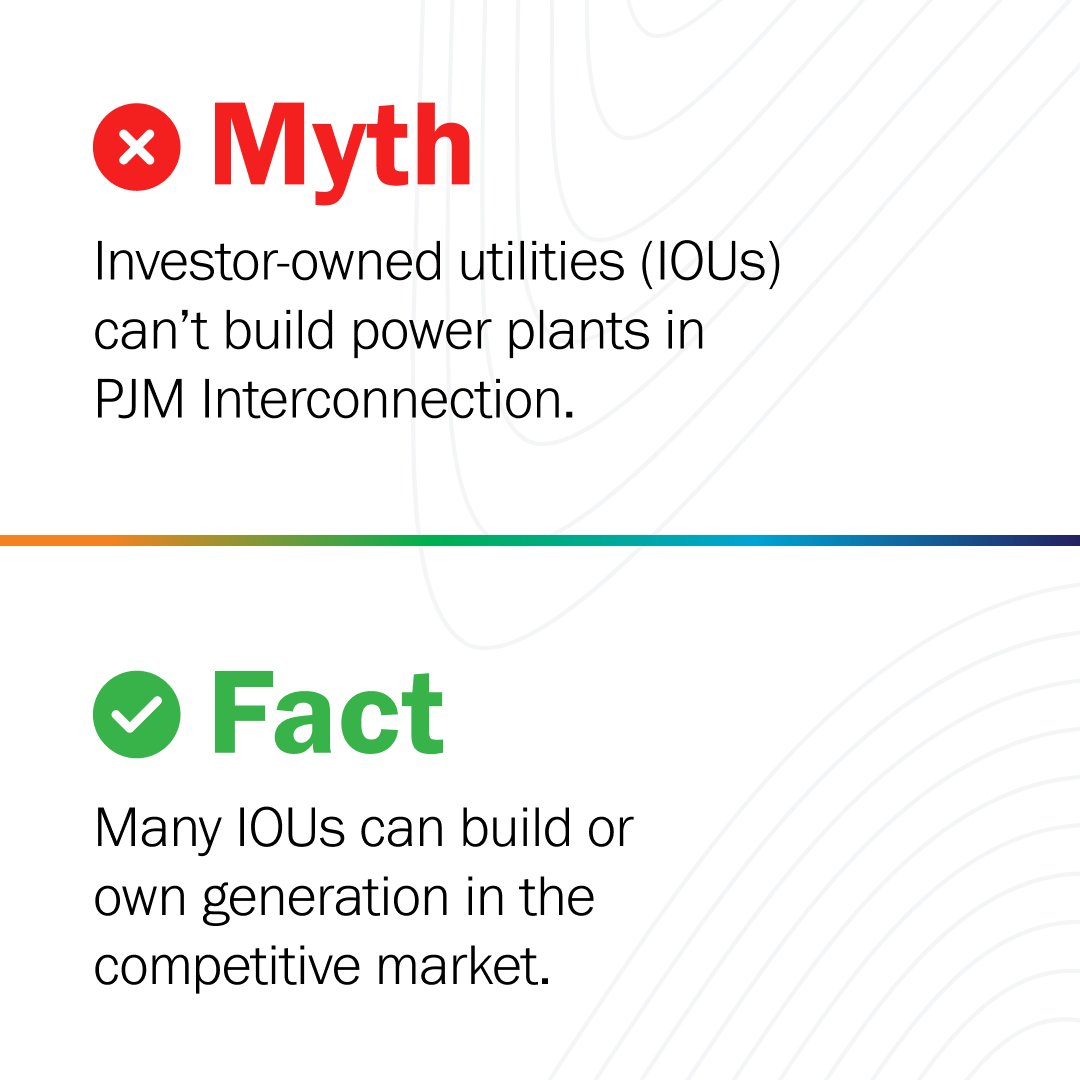 Myth

Investor-owned utilities (IOUs) can’t build power plants in PJM Interconnection.

Fact

Many IOUs can build or own generation in the competitive market.